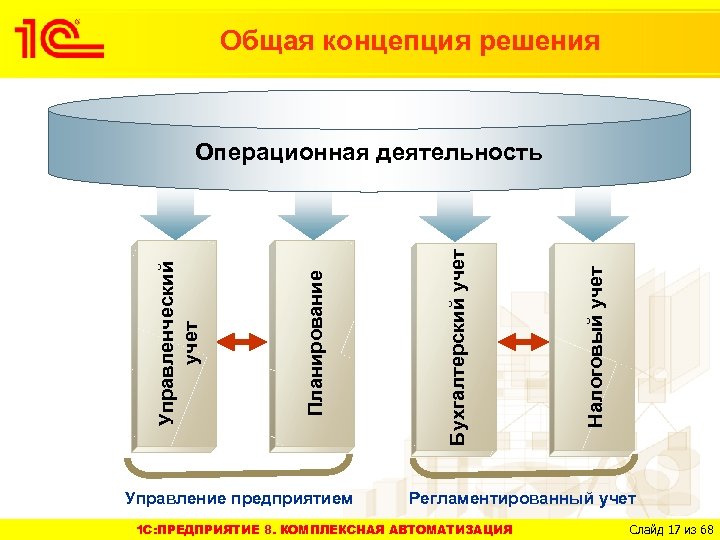 1С

Общая концепция решения

Операционная деятельность

Управленческий учет

Планирование

Бухгалтерский учет

Налоговый учет

Управление предприятием

Регламентированный учет

1С:ПРЕДПРИЯТИЕ 8. КОМПЛЕКСНАЯ АВТОМАТИЗАЦИЯ

Слайд 17 из 68